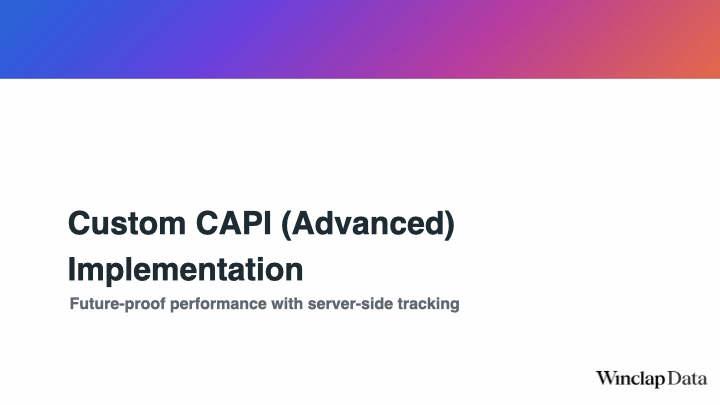 Custom CAPI (Advanced) Implementation

Future-proof performance with server-side tracking

Winclap Data